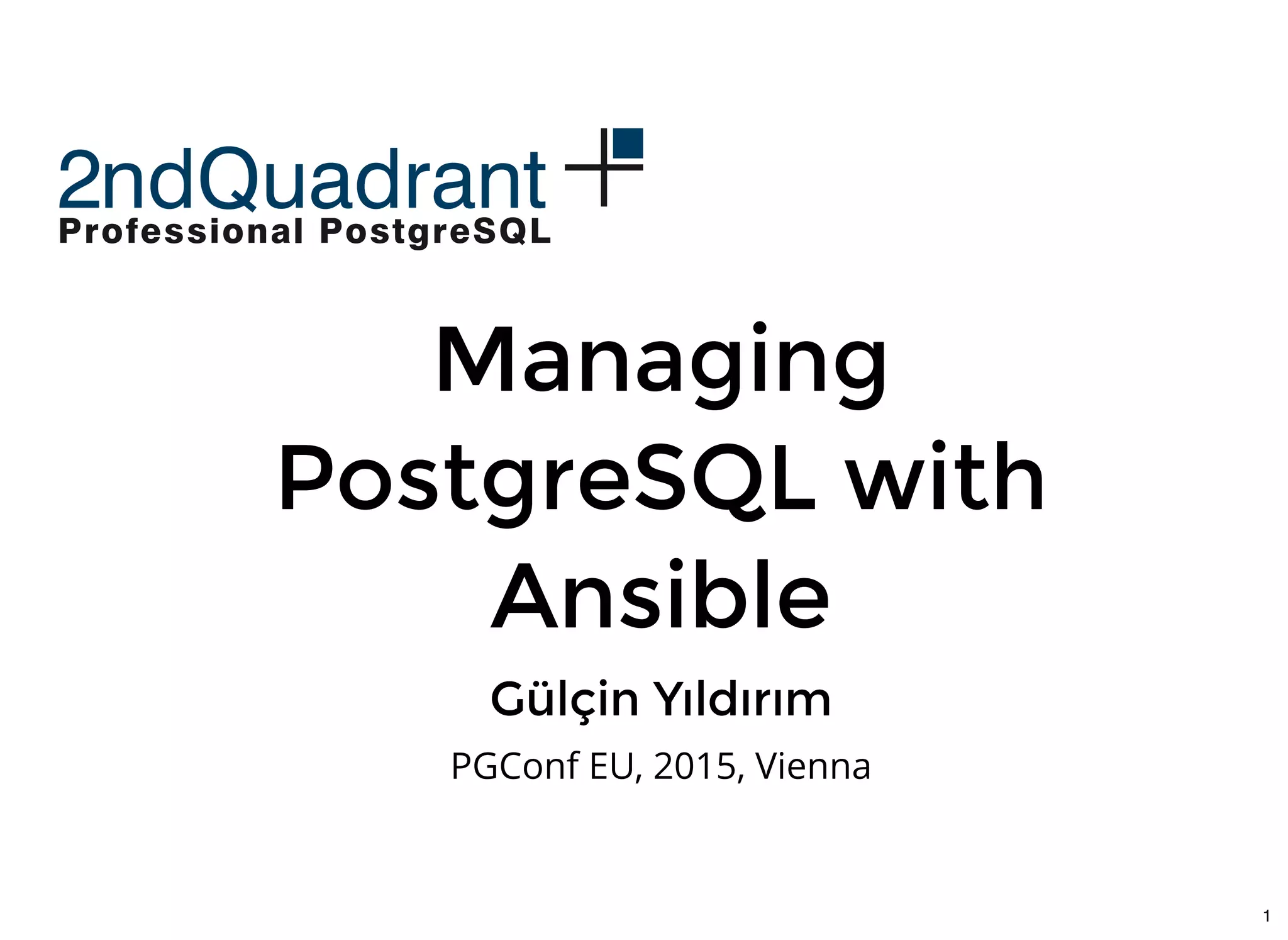 2ndQuadrant
Professional PostgreSQL

Managing PostgreSQL with Ansible

Gülçin Yıldırım

PGConf EU, 2015, Vienna

1